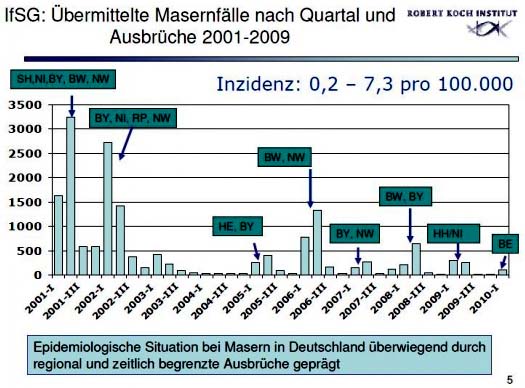 IfSG: Übermittelte Masernfälle nach Quartal und Ausbrüche 2001-2009

ROBERT KOCH INSTITUT

Inzidenz: 0,2 – 7,3 pro 100.000

SH,NI,BY, BW, NW

BY, NI, RP, NW

BW, NW

HE, BY

BY, NW

BW, BY

HH/NI

BE

3500
3000
2500
2000
1500
1000
500
0

2001-I
2001-III
2002-I
2002-III
2003-I
2003-III
2004-I
2004-III
2005-I
2005-III
2006-I
2006-III
2007-I
2007-III
2008-I
2008-III
2009-I
2009-III
2010-I

Epidemiologische Situation bei Masern in Deutschland überwiegend durch regional und zeitlich begrenzte Ausbrüche geprägt

5